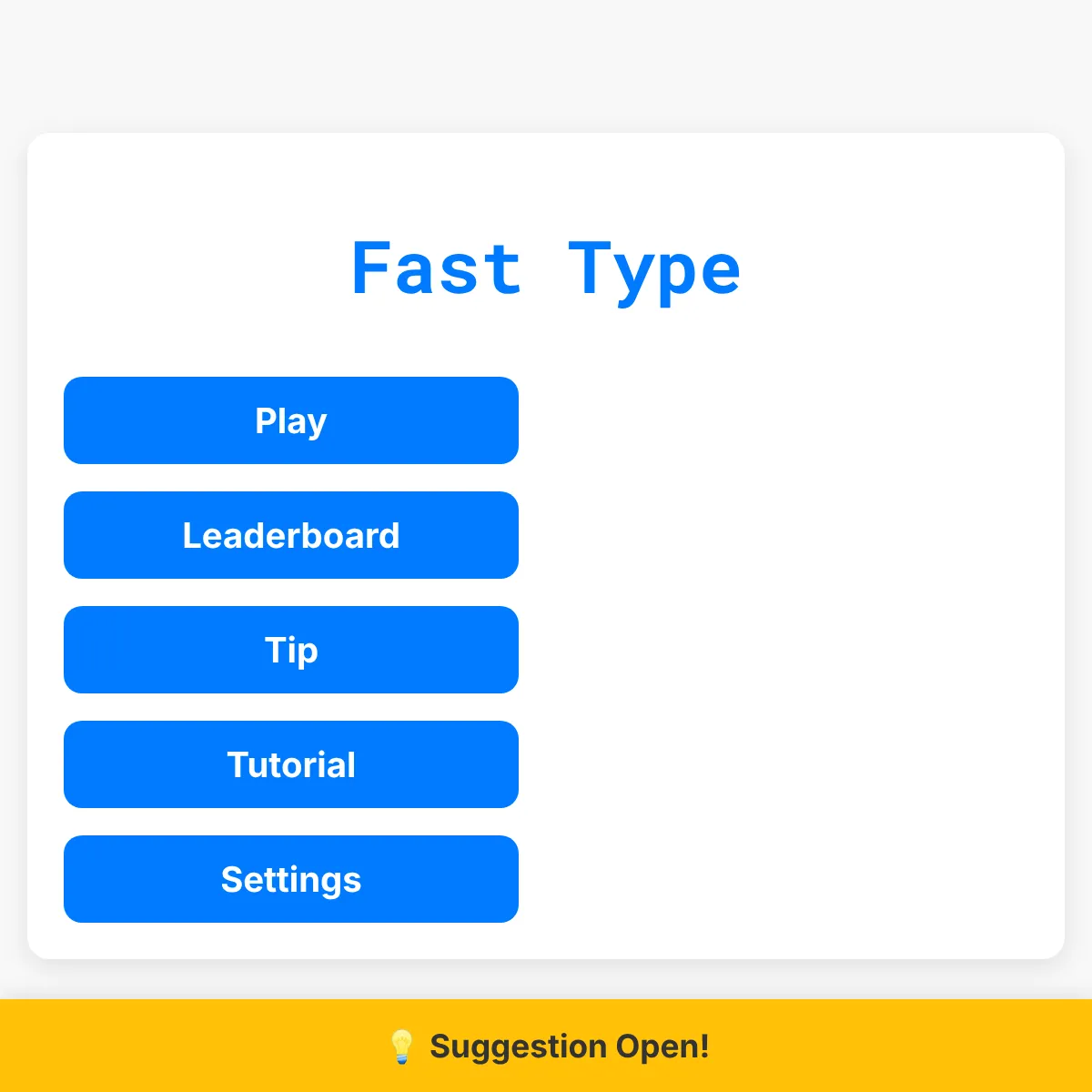 Fast Type

Play

Leaderboard

Tip

Tutorial

Settings

💡 Suggestion Open!